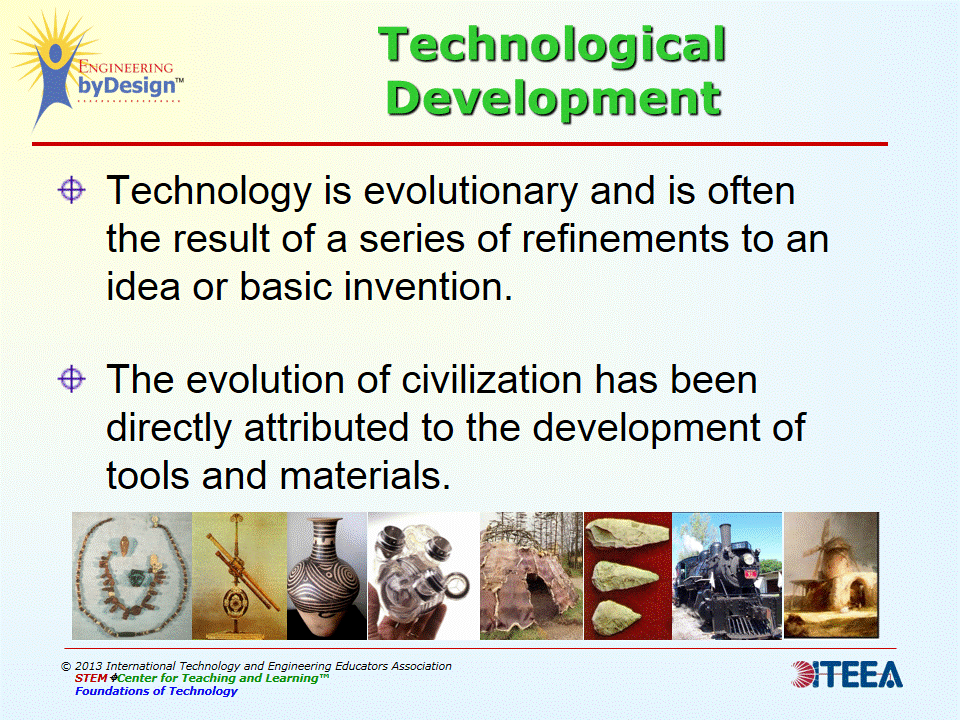 ENGINEERING byDesign™

Technological Development

Technology is evolutionary and is often the result of a series of refinements to an idea or basic invention.

The evolution of civilization has been directly attributed to the development of tools and materials.

© 2013 International Technology and Engineering Educators Association
STEM Center for Teaching and Learning™
Foundations of Technology

ITEEA